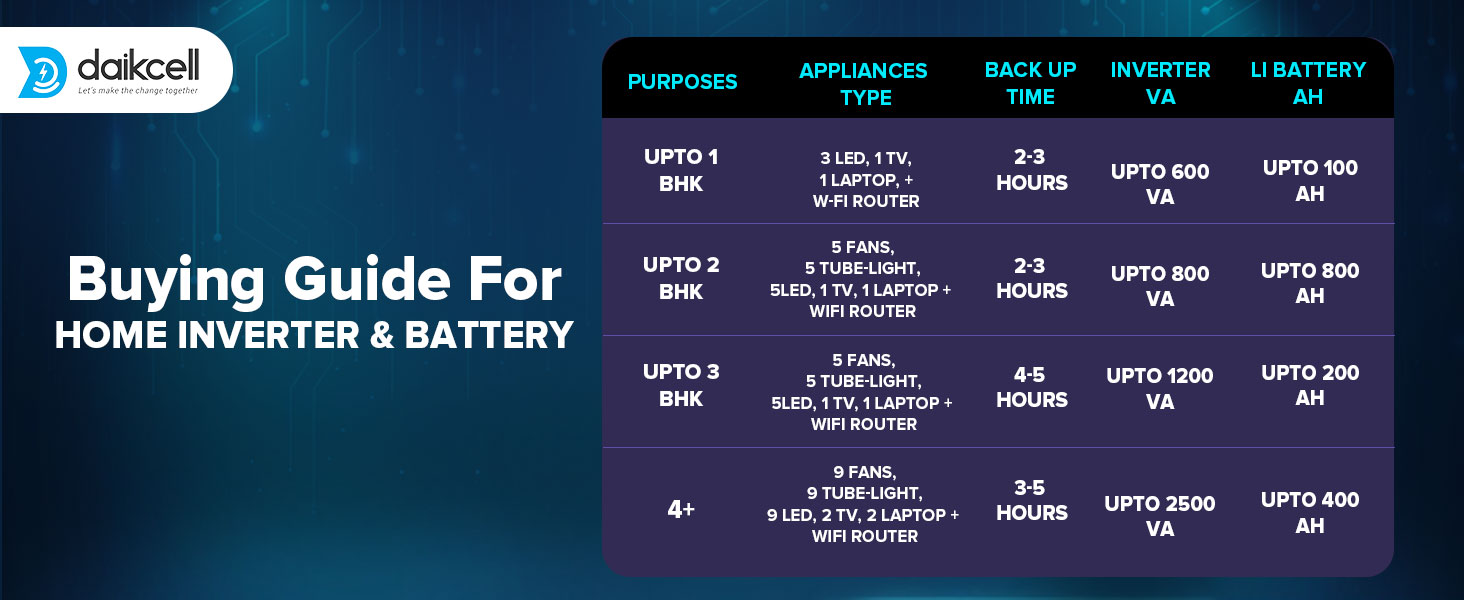 daikcell
Let's make the change together

Buying Guide For
HOME INVERTER & BATTERY

| PURPOSES | APPLIANCES TYPE | BACK UP TIME | INVERTER VA | LI BATTERY AH |
|---|---|---|---|---|
| UPTO 1 BHK | 3 LED, 1 TV, 1 LAPTOP, + W-FI ROUTER | 2-3 HOURS | UPTO 600 VA | UPTO 100 AH |
| UPTO 2 BHK | 5 FANS, 5 TUBE-LIGHT, 5LED, 1 TV, 1 LAPTOP + WIFI ROUTER | 2-3 HOURS | UPTO 800 VA | UPTO 800 AH |
| UPTO 3 BHK | 5 FANS, 5 TUBE-LIGHT, 5LED, 1 TV, 1 LAPTOP + WIFI ROUTER | 4-5 HOURS | UPTO 1200 VA | UPTO 200 AH |
| 4+ | 9 FANS, 9 TUBE-LIGHT, 9 LED, 2 TV, 2 LAPTOP + WIFI ROUTER | 3-5 HOURS | UPTO 2500 VA | UPTO 400 AH |